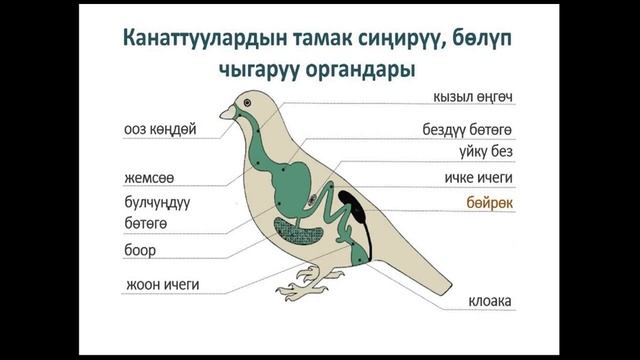 Канаттуулардын тамак сиңирүү, бөлүп чыгаруу органдары

ооз көңдөй

жемсөө

булчуңдуу бөтөгө

боор

жоон ичеги

кызыл өңгөч

бездүү бөтөгө

уйку без

ичке ичеги

бөйрөк

клоака